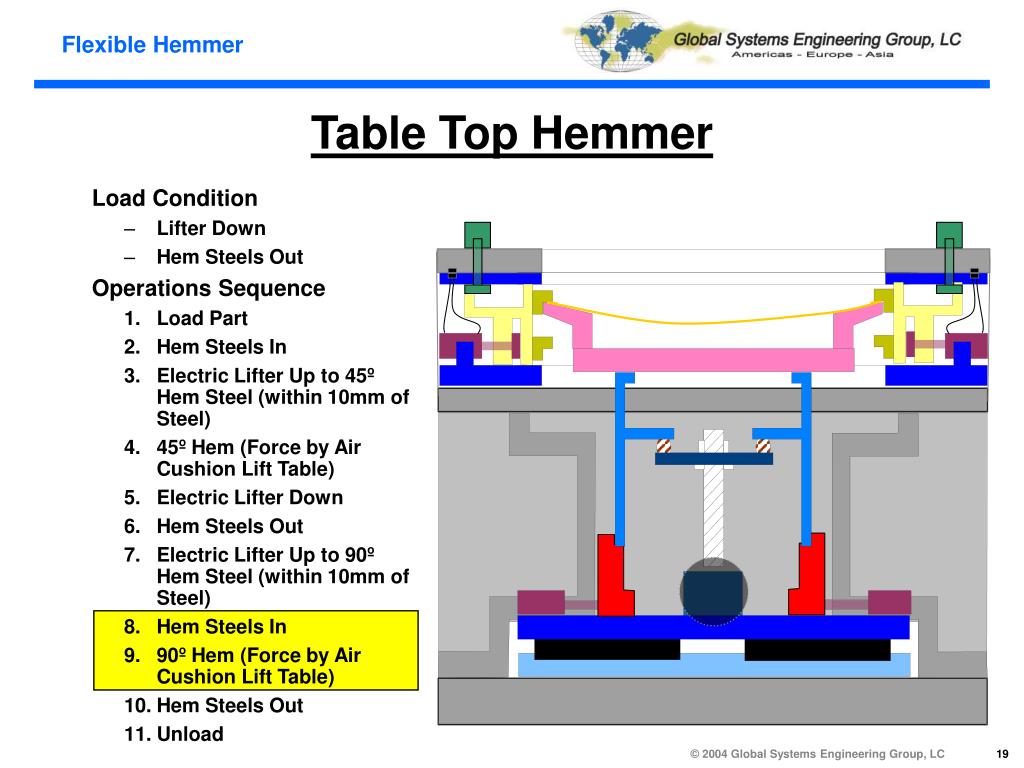 Flexible Hemmer

Global Systems Engineering Group, LC
Americas - Europe - Asia

Table Top Hemmer

Load Condition
– Lifter Down
– Hem Steels Out

Operations Sequence
1. Load Part
2. Hem Steels In
3. Electric Lifter Up to 45º Hem Steel (within 10mm of Steel)
4. 45º Hem (Force by Air Cushion Lift Table)
5. Electric Lifter Down
6. Hem Steels Out
7. Electric Lifter Up to 90º Hem Steel (within 10mm of Steel)
8. Hem Steels In
9. 90º Hem (Force by Air Cushion Lift Table)
10. Hem Steels Out
11. Unload

© 2004 Global Systems Engineering Group, LC 19